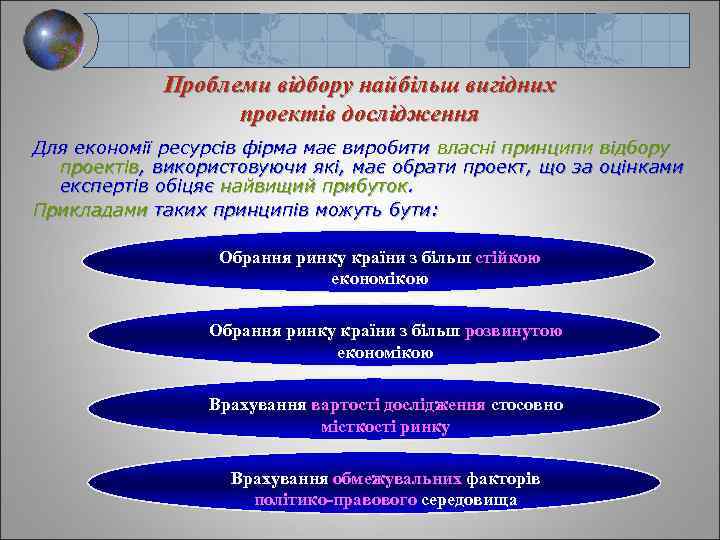 Проблеми відбору найбільш вигідних проектів дослідження

Для економії ресурсів фірма має виробити власні принципи відбору проектів, використовуючи які, має обрати проект, що за оцінками експертів обіцяє найвищий прибуток.

Прикладами таких принципів можуть бути:

Обрання ринку країни з більш стійкою економікою

Обрання ринку країни з більш розвинутою економікою

Врахування вартості дослідження стосовно місткості ринку

Врахування обмежувальних факторів політико-правового середовища